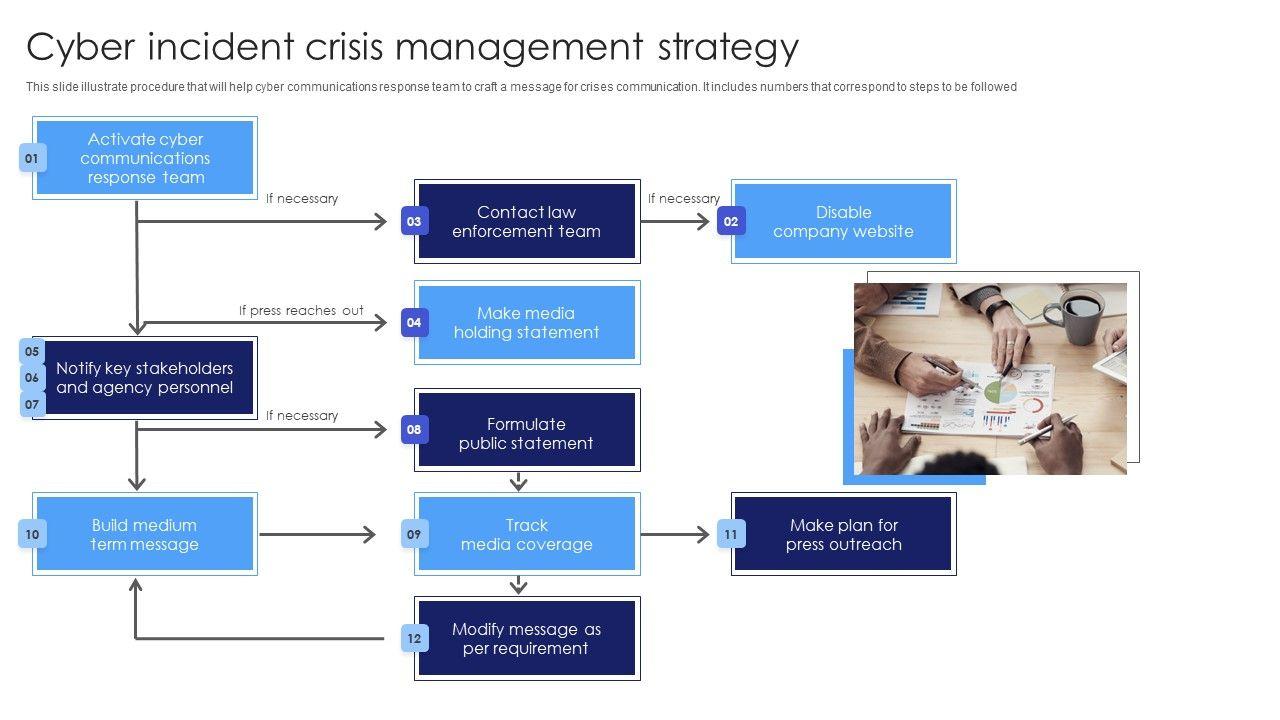 Cyber incident crisis management strategy

This slide illustrate procedure that will help cyber communications response team to craft a message for crises communication. It includes numbers that correspond to steps to be followed

01 Activate cyber communications response team

If necessary

03 Contact law enforcement team

If necessary

02 Disable company website

If press reaches out

04 Make media holding statement

05
06
07
Notify key stakeholders and agency personnel

If necessary

08 Formulate public statement

10 Build medium term message

09 Track media coverage

11 Make plan for press outreach

12 Modify message as per requirement